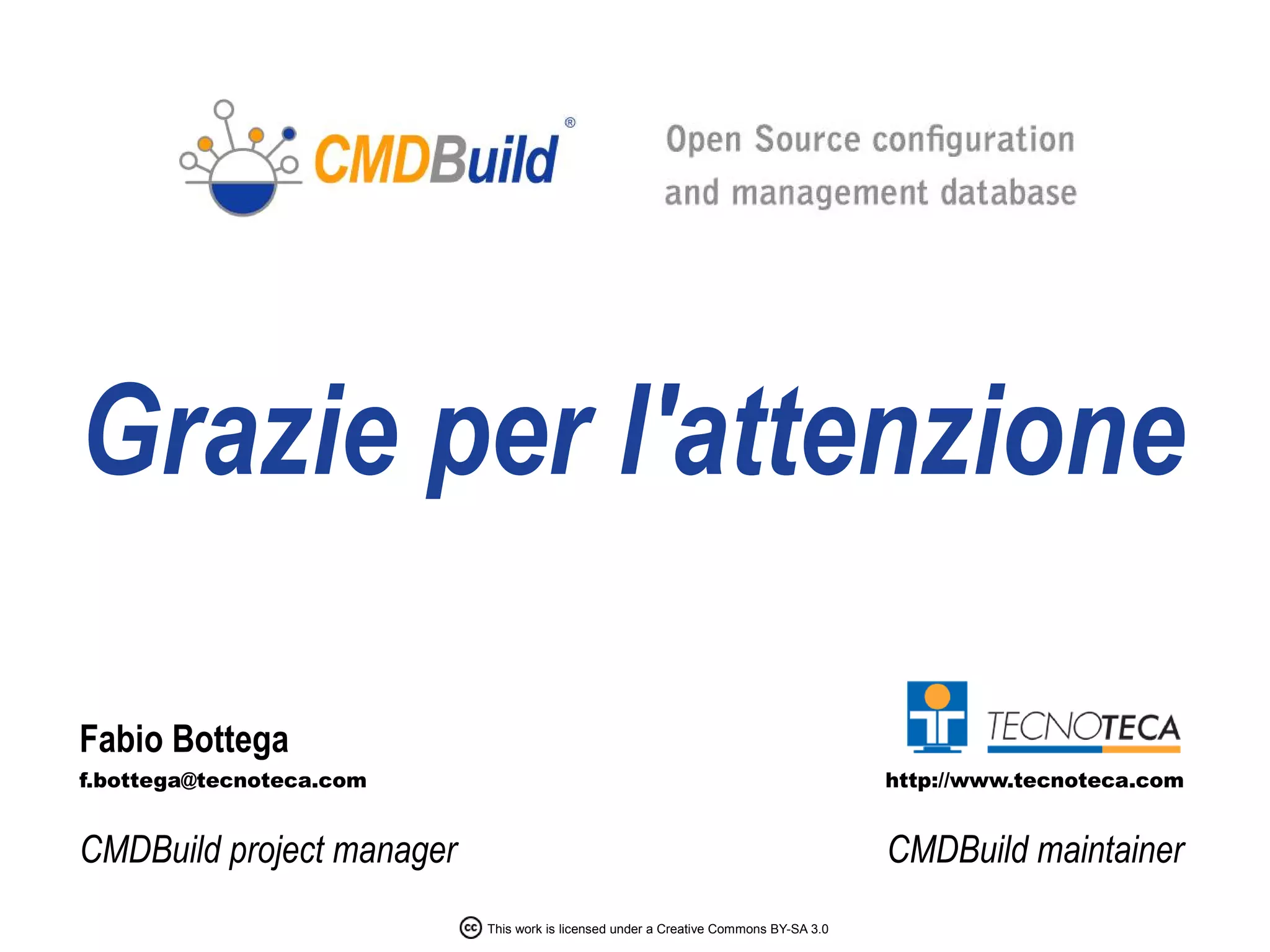 CMDBuild®

Open Source configuration and management database

Grazie per l'attenzione

Fabio Bottega
f.bottega@tecnoteca.com

CMDBuild project manager

TECNOTECA
http://www.tecnoteca.com

CMDBuild maintainer

cc This work is licensed under a Creative Commons BY-SA 3.0